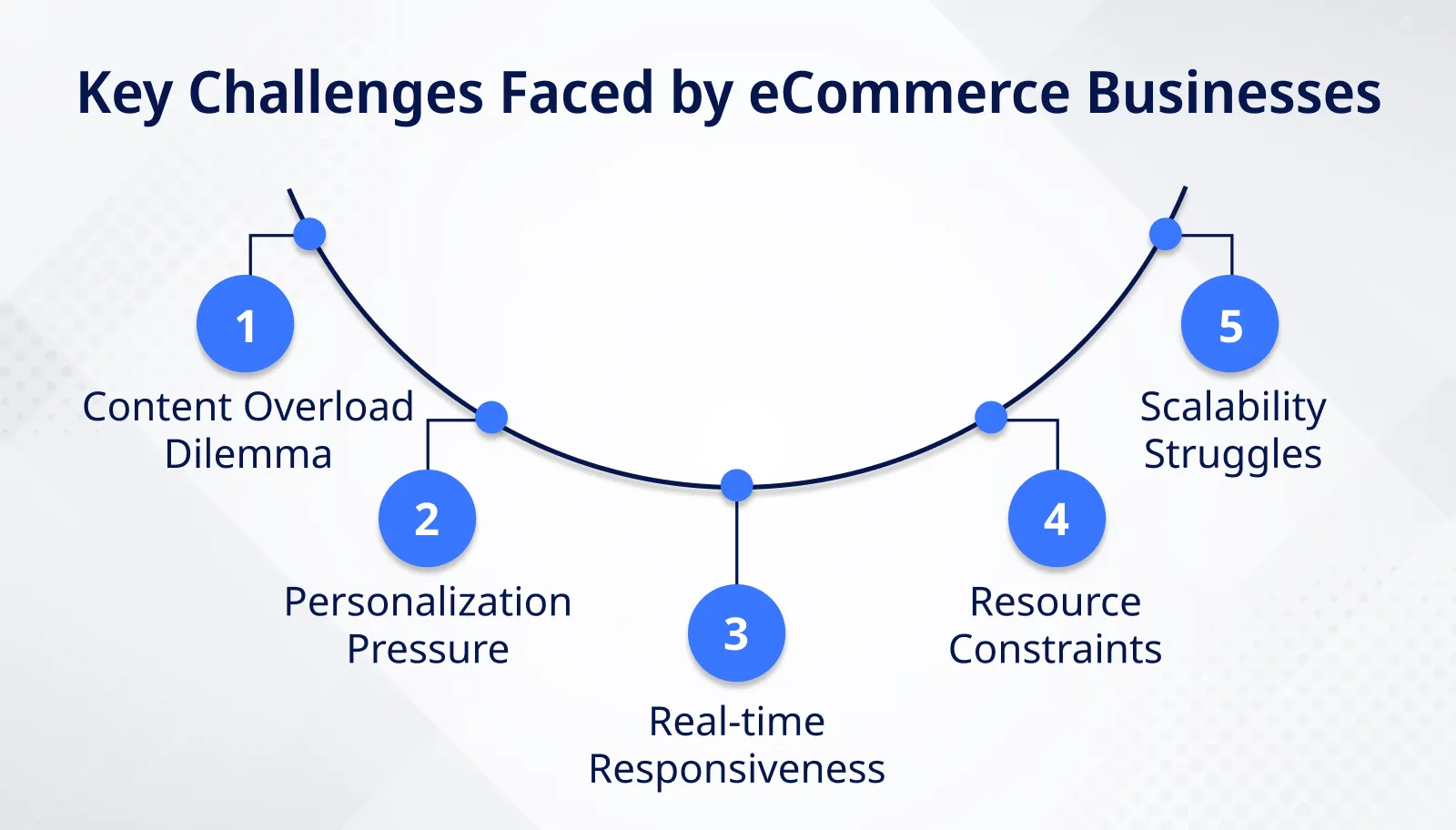 Key Challenges Faced by eCommerce Businesses

1
Content Overload Dilemma

2
Personalization Pressure

3
Real-time Responsiveness

4
Resource Constraints

5
Scalability Struggles